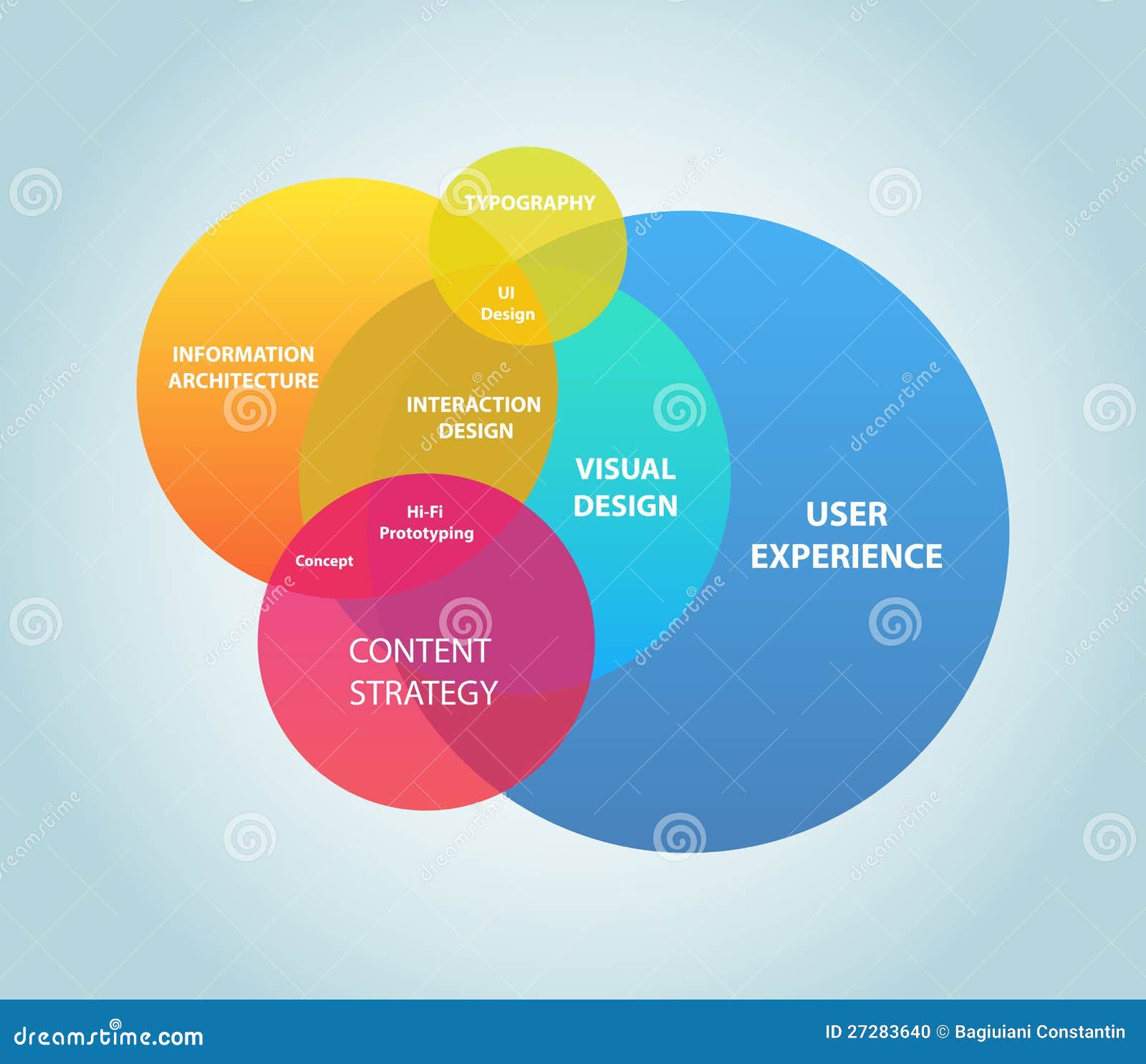 TYPOGRAPHY

UI Design

INFORMATION ARCHITECTURE

INTERACTION DESIGN

VISUAL DESIGN

USER EXPERIENCE

Hi-Fi Prototyping

Concept

CONTENT STRATEGY

dreamstime.com

ID 27283640 © Bagiuiani Constantin